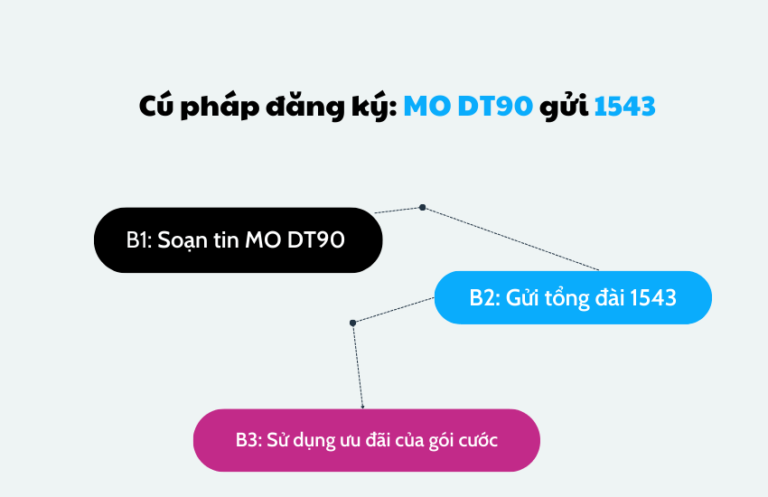 Cú pháp đăng ký: MO DT90 gửi 1543

B1: Soạn tin MO DT90

B2: Gửi tổng đài 1543

B3: Sử dụng ưu đãi của gói cước